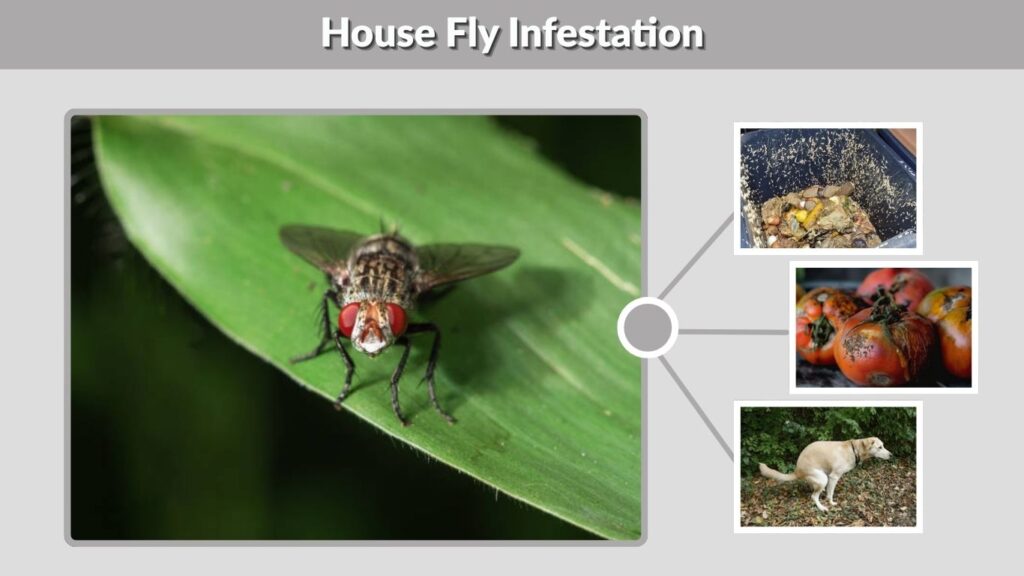 House Fly Infestation